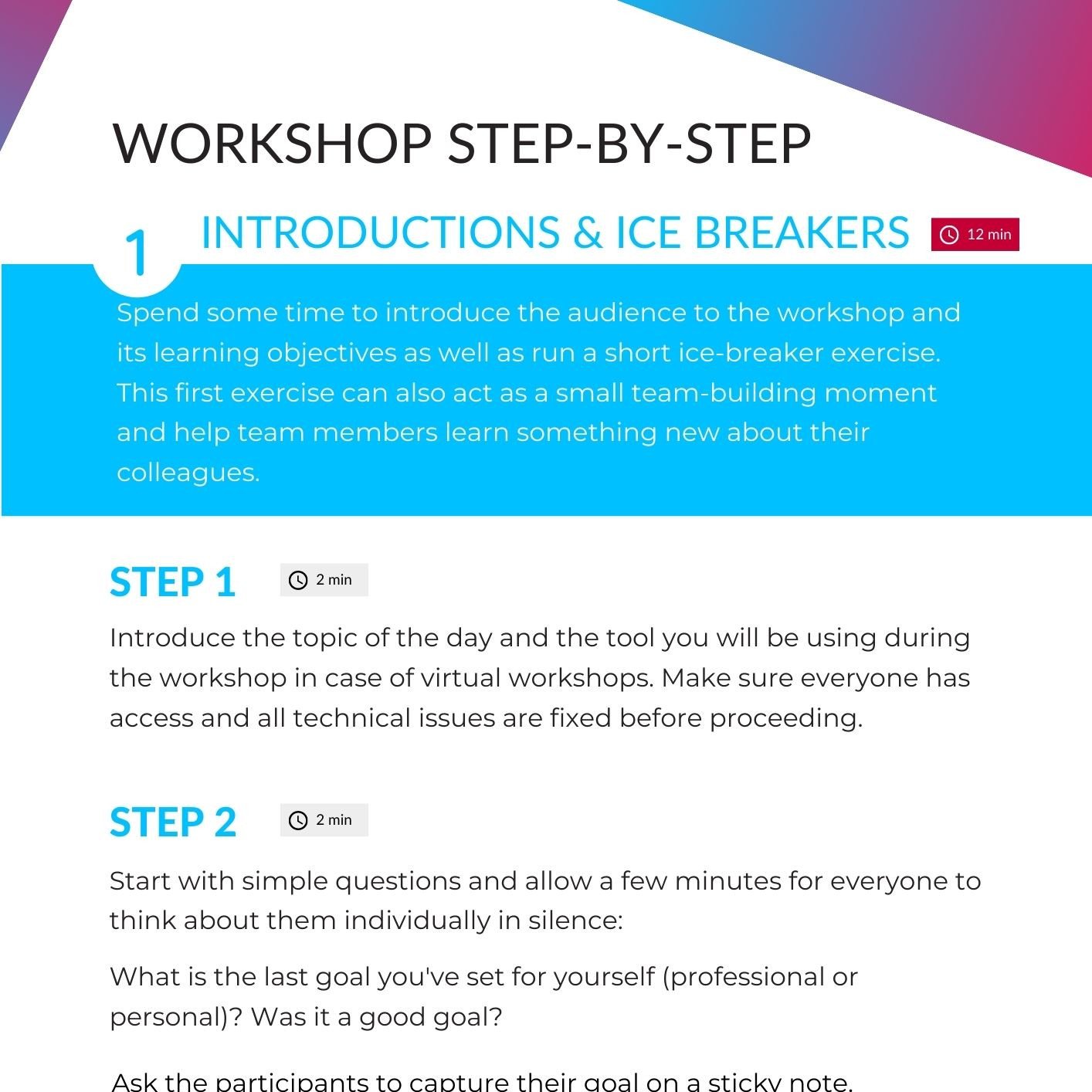 WORKSHOP STEP-BY-STEP

1 INTRODUCTIONS & ICE BREAKERS

12 min

Spend some time to introduce the audience to the workshop and its learning objectives as well as run a short ice-breaker exercise. This first exercise can also act as a small team-building moment and help team members learn something new about their colleagues.

STEP 1

2 min

Introduce the topic of the day and the tool you will be using during the workshop in case of virtual workshops. Make sure everyone has access and all technical issues are fixed before proceeding.

STEP 2

2 min

Start with simple questions and allow a few minutes for everyone to think about them individually in silence:

What is the last goal you've set for yourself (professional or personal)? Was it a good goal?

Ask the participants to capture their goal on a sticky note.